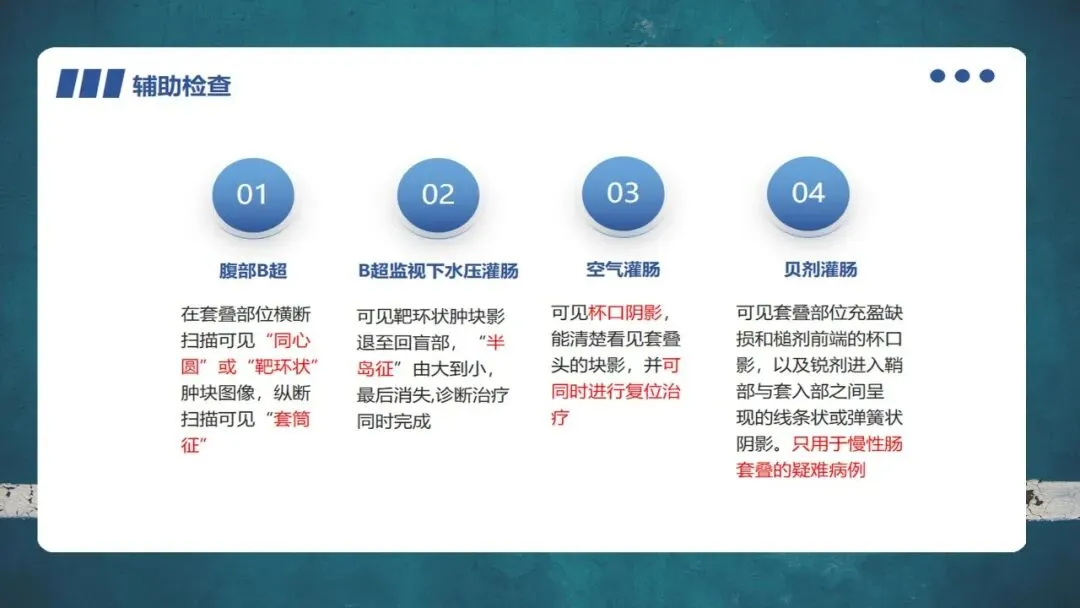 辅助检查

01
腹部B超
在套叠部位横断扫描可见“同心圆”或“靶环状”肿块图像，纵断扫描可见“套筒征”

02
B超监视下水压灌肠
可见靶环状肿块影退至回盲部，“半岛征”由大到小，最后消失,诊断治疗同时完成

03
空气灌肠
可见杯口阴影，能清楚看见套叠头的块影，并可同时进行复位治疗

04
贝剂灌肠
可见套叠部位充盈缺损和槌剂前端的杯口影，以及锐剂进入鞘部与套入部之间呈现的线条状或弹簧状阴影。只用于慢性肠套叠的疑难病例